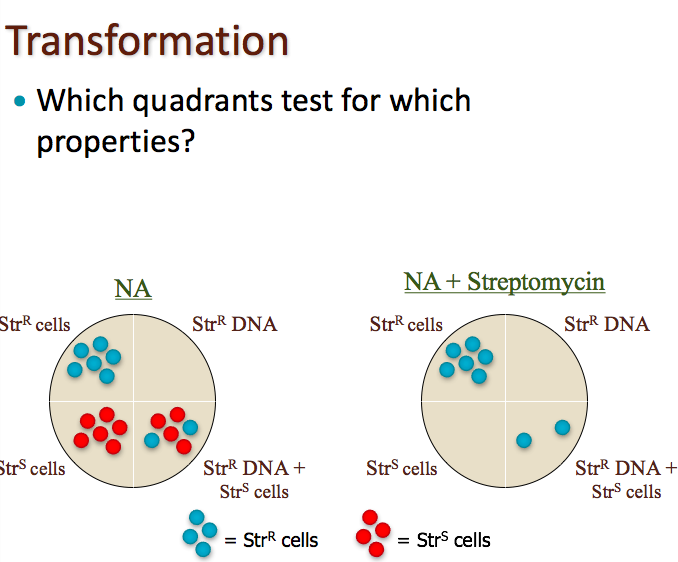 Transformation

• Which quadrants test for which properties?

NA

Str$^R$ cells

Str$^R$ DNA

Str$^S$ cells

Str$^R$ DNA + Str$^S$ cells

NA + Streptomycin

Str$^R$ cells

Str$^R$ DNA

Str$^S$ cells

Str$^R$ DNA + Str$^S$ cells

= Str$^R$ cells

= Str$^S$ cells